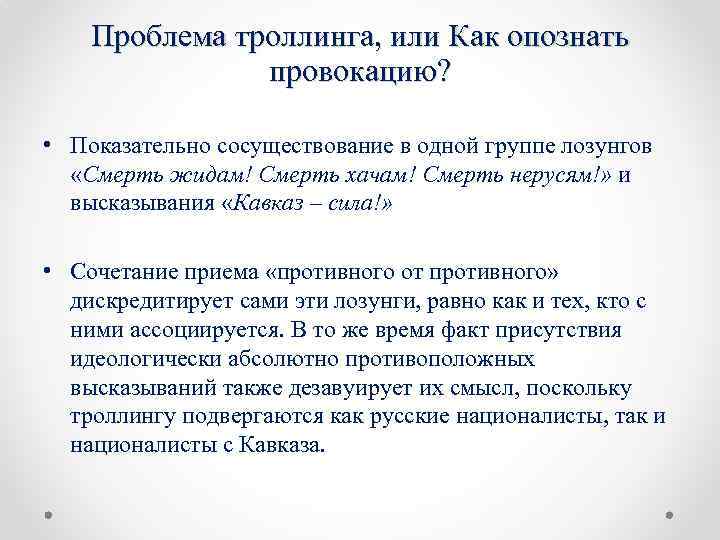 Проблема троллинга, или Как опознать провокацию?

• Показательно сосуществование в одной группе лозунгов «Смерть жидам! Смерть хачам! Смерть нерусям!» и высказывания «Кавказ – сила!»

• Сочетание приема «противного от противного» дискредитирует сами эти лозунги, равно как и тех, кто с ними ассоциируется. В то же время факт присутствия идеологически абсолютно противоположных высказываний также дезавуирует их смысл, поскольку троллингу подвергаются как русские националисты, так и националисты с Кавказа.